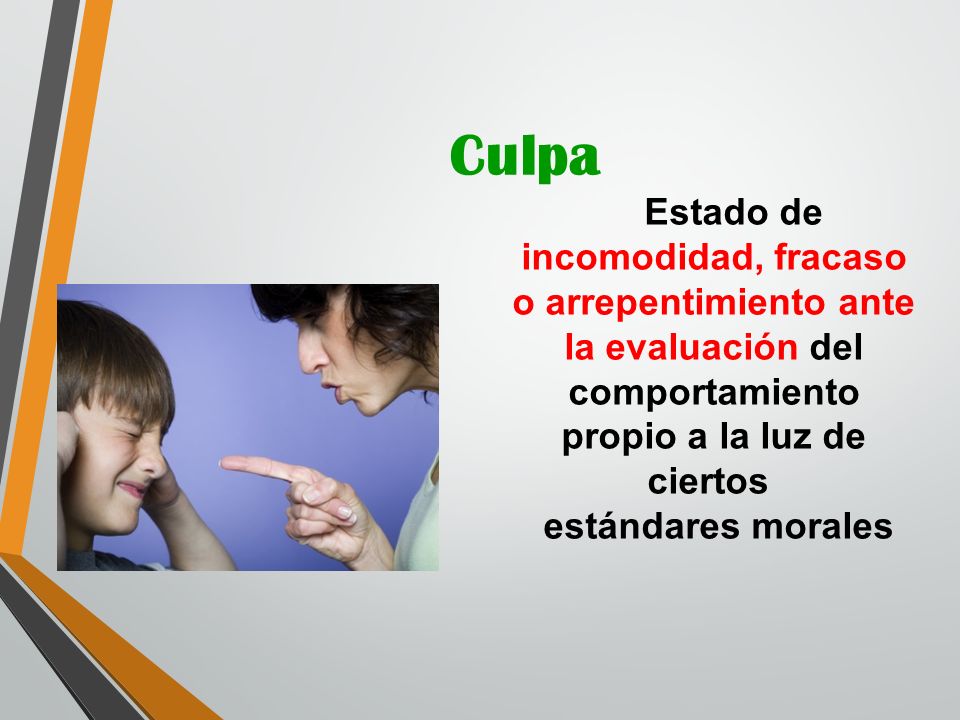 Culpa

Estado de incomodidad, fracaso o arrepentimiento ante la evaluación del comportamiento propio a la luz de ciertos estándares morales